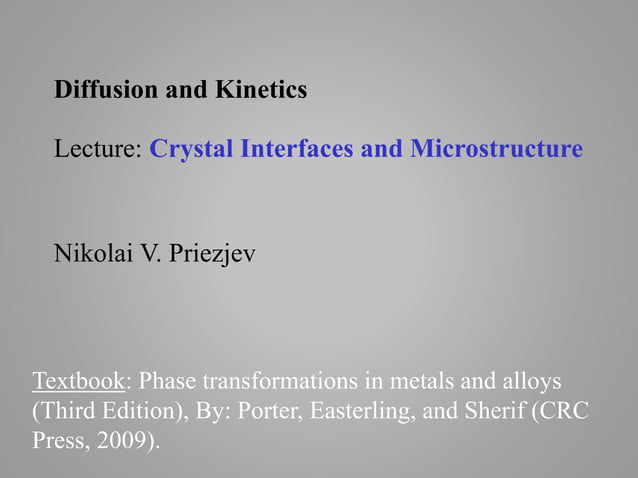 Diffusion and Kinetics

Lecture: Crystal Interfaces and Microstructure

Nikolai V. Priezjev

Textbook: Phase transformations in metals and alloys (Third Edition), By: Porter, Easterling, and Sherif (CRC Press, 2009).